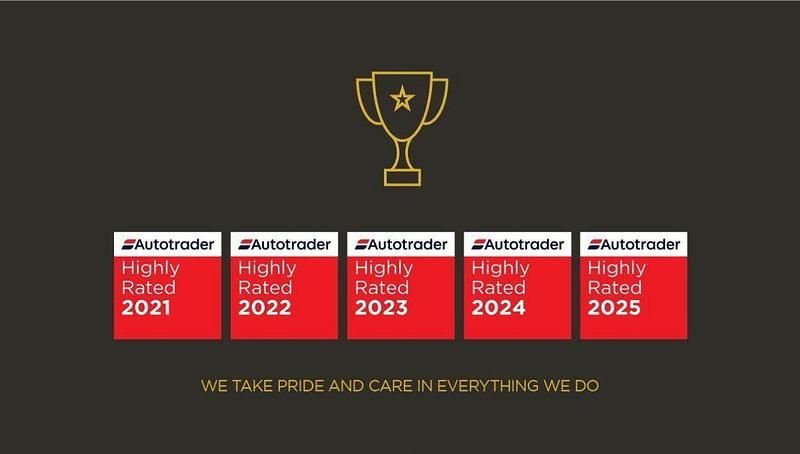 Autotrader
Highly Rated 2021

Autotrader
Highly Rated 2022

Autotrader
Highly Rated 2023

Autotrader
Highly Rated 2024

Autotrader
Highly Rated 2025

WE TAKE PRIDE AND CARE IN EVERYTHING WE DO